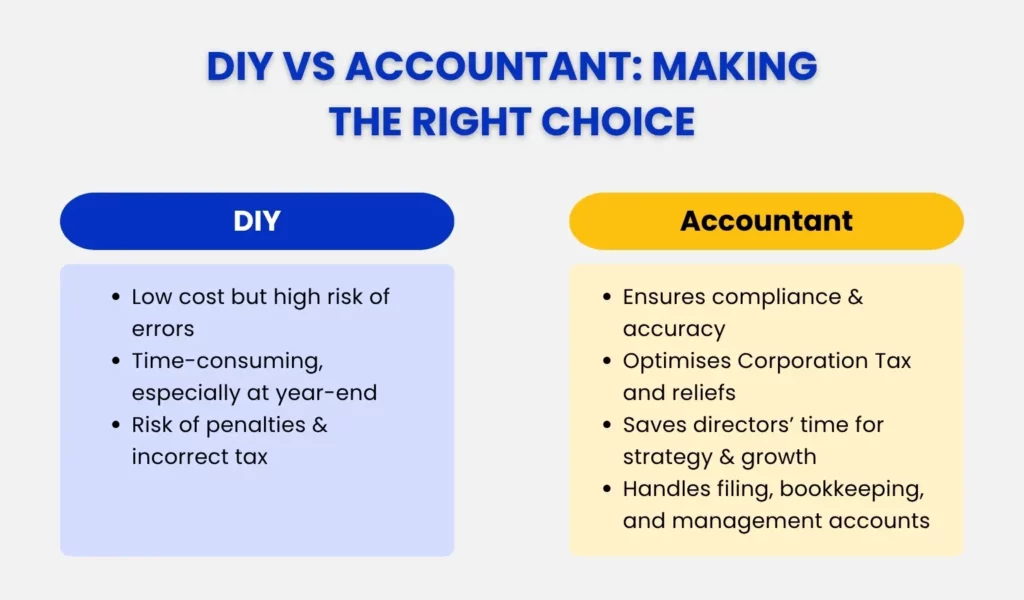 DIY VS ACCOUNTANT: MAKING THE RIGHT CHOICE

DIY

- Low cost but high risk of errors
- Time-consuming, especially at year-end
- Risk of penalties & incorrect tax

Accountant

- Ensures compliance & accuracy
- Optimises Corporation Tax and reliefs
- Saves directors' time for strategy & growth
- Handles filing, bookkeeping, and management accounts